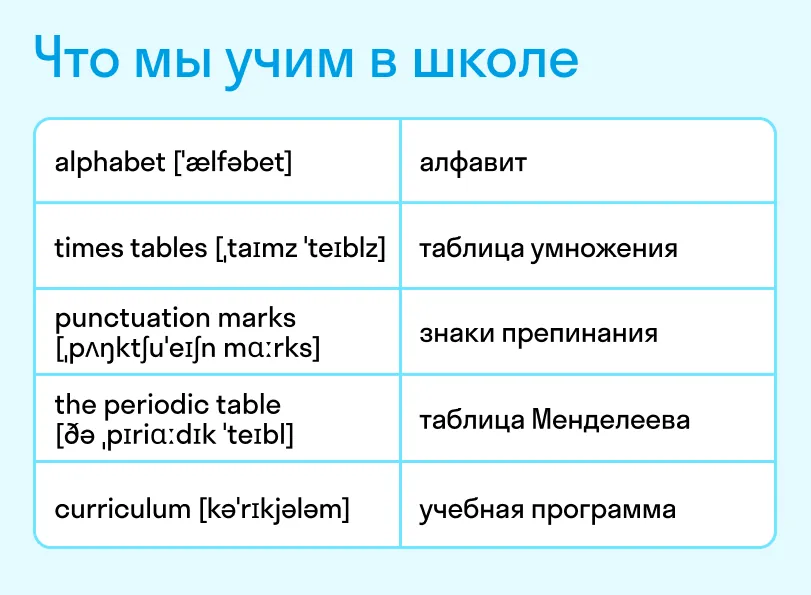 Что мы учим в школе

| | |
|---|---|
| alphabet ['ælfəbet] | алфавит |
| times tables [ˌtaɪmz 'teɪblz] | таблица умножения |
| punctuation marks [ˌpʌŋktʃu'eɪʃn mɑːrks] | знаки препинания |
| the periodic table [ðə ˌpɪriɑːdɪk 'teɪbl] | таблица Менделеева |
| curriculum [kə'rɪkjələm] | учебная программа |